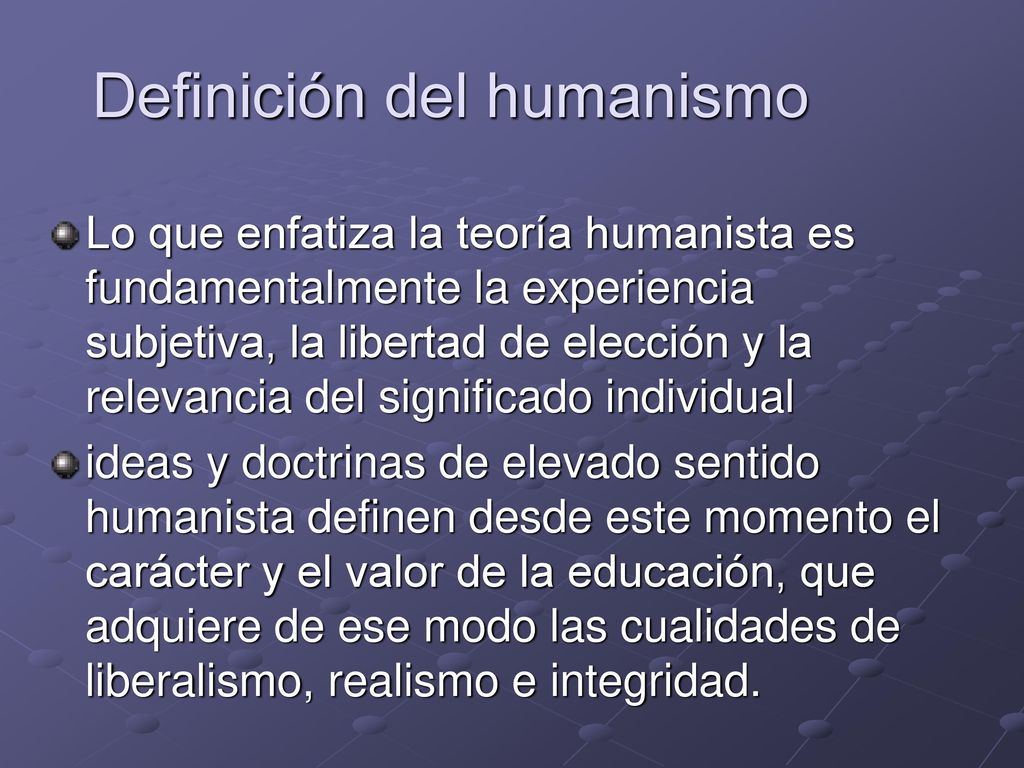 Definición del humanismo

Lo que enfatiza la teoría humanista es fundamentalmente la experiencia subjetiva, la libertad de elección y la relevancia del significado individual

ideas y doctrinas de elevado sentido humanista definen desde este momento el carácter y el valor de la educación, que adquiere de ese modo las cualidades de liberalismo, realismo e integridad.